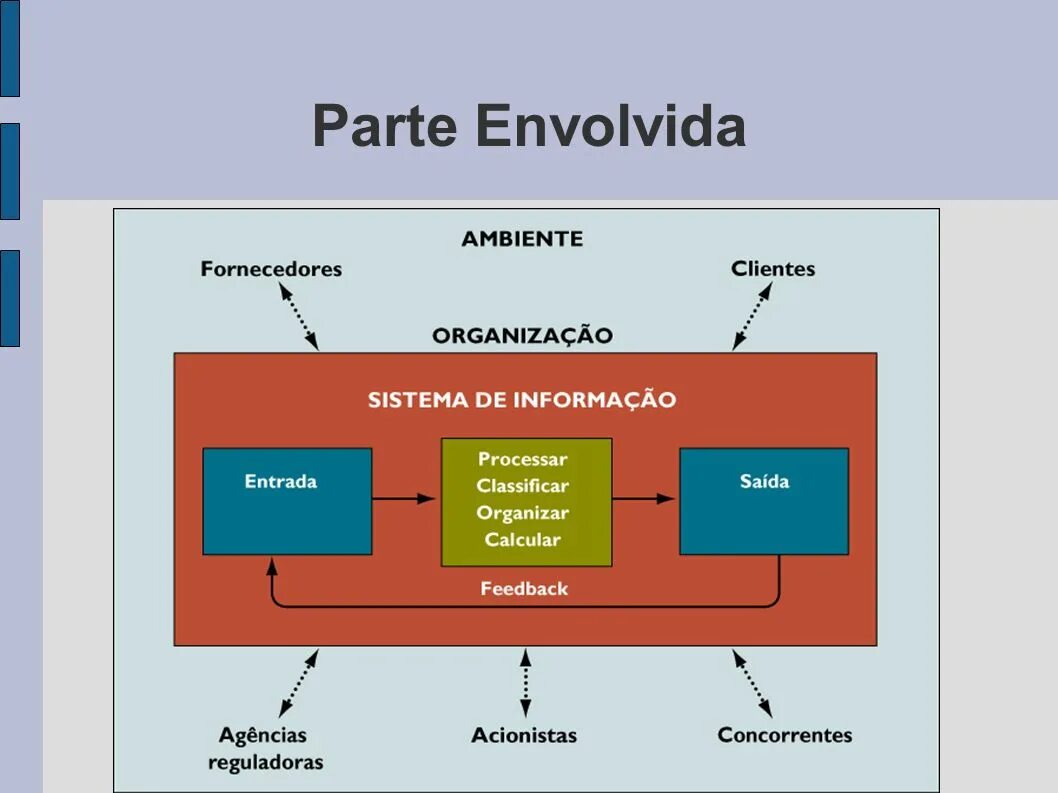 Parte Envolvida

AMBIENTE

Fornecedores

Clientes

ORGANIZAÇÃO

SISTEMA DE INFORMAÇÃO

Entrada

Processar
Classificar
Organizar
Calcular

Saída

Feedback

Agências reguladoras

Acionistas

Concorrentes